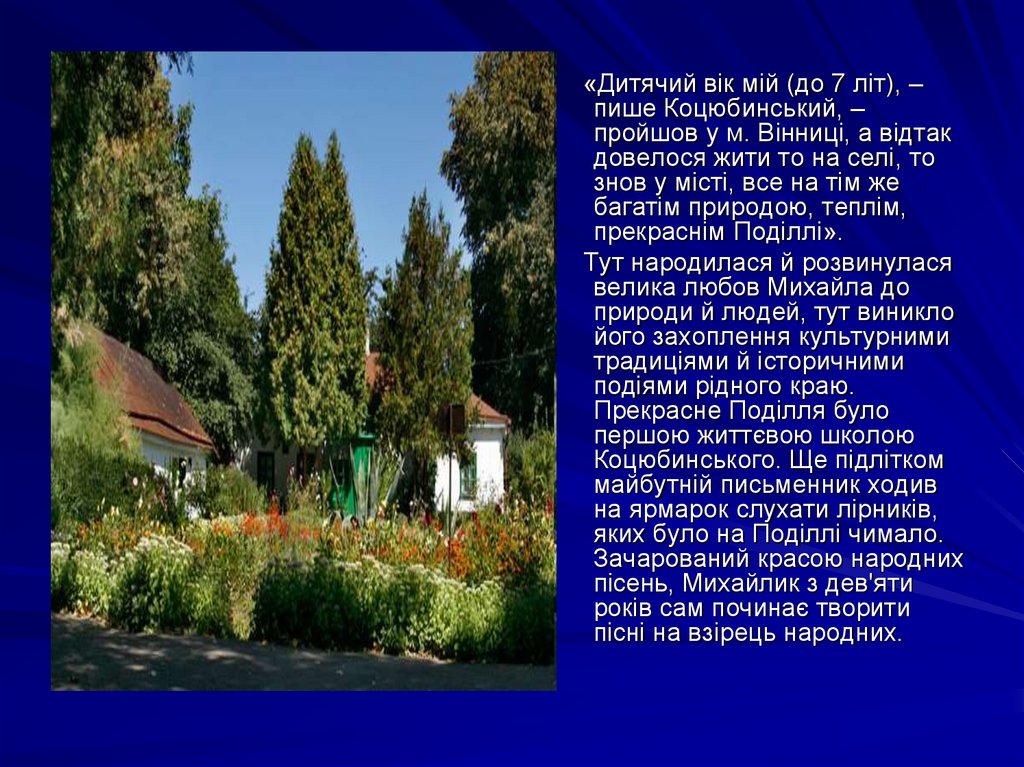 «Дитячий вік мій (до 7 літ), – пише Коцюбинський, – пройшов у м. Вінниці, а відтак довелося жити то на селі, то знов у місті, все на тім же багатім природою, теплім, прекраснім Поділлі».

Тут народилася й розвинулася велика любов Михайла до природи й людей, тут виникло його захоплення культурними традиціями й історичними подіями рідного краю. Прекрасне Поділля було першою життєвою школою Коцюбинського. Ще підлітком майбутній письменник ходив на ярмарок слухати лірників, яких було на Поділлі чимало. Зачарований красою народних пісень, Михайлик з дев'яти років сам починає творити пісні на взірець народних.